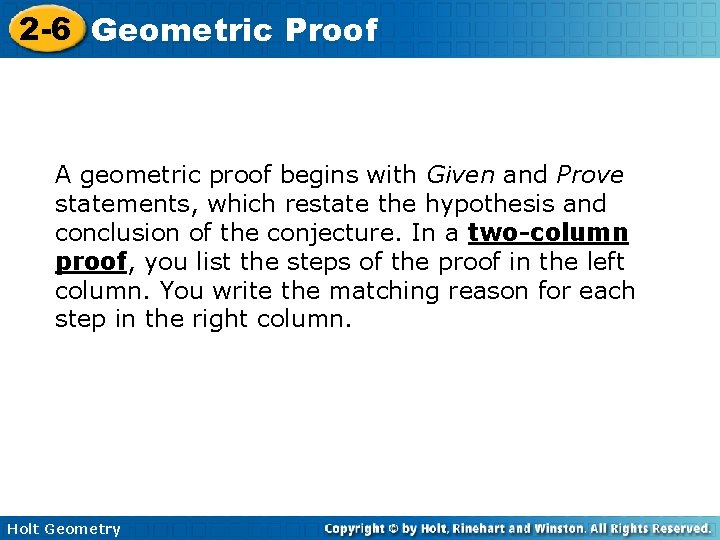 2-6 Geometric Proof

A geometric proof begins with Given and Prove statements, which restate the hypothesis and conclusion of the conjecture. In a two-column proof, you list the steps of the proof in the left column. You write the matching reason for each step in the right column.

Holt Geometry

Copyright © by Holt, Rinehart and Winston. All Rights Reserved.